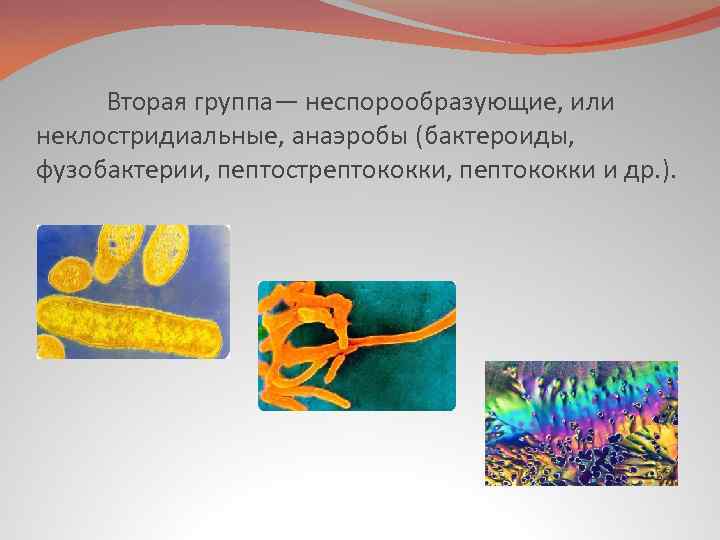 Вторая группа— неспорообразующие, или неклостридиальные, анаэробы (бактероиды, фузобактерии, пептострептококки, пептококки и др.).